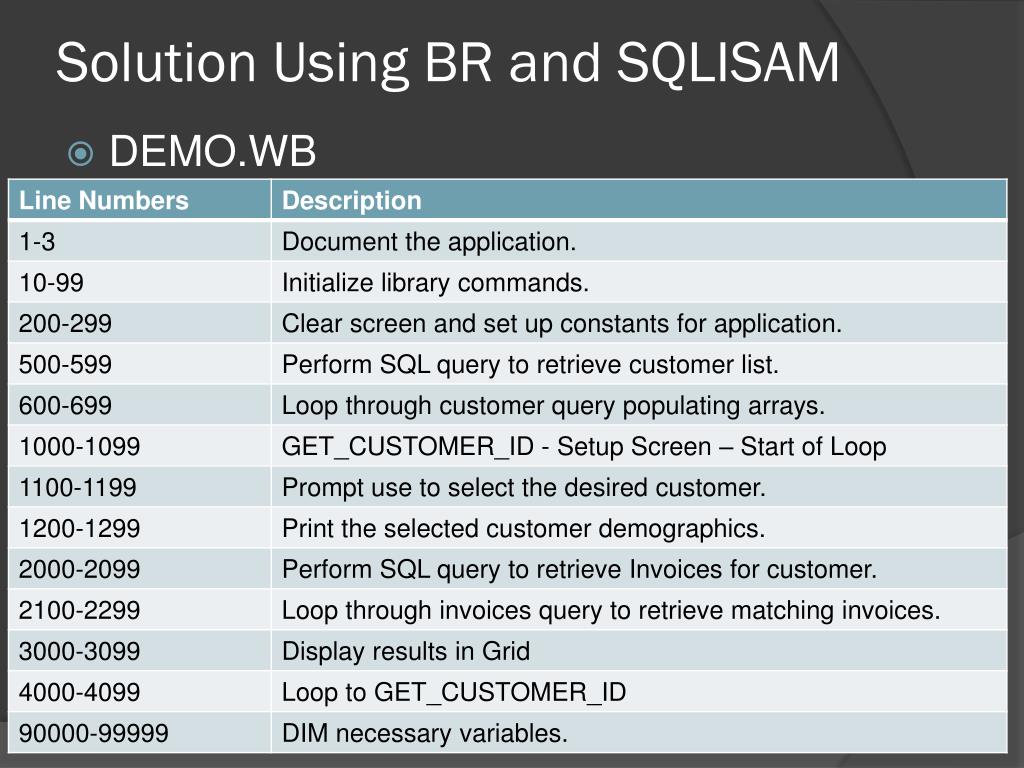 Solution Using BR and SQLISAM

DEMO.WB

| Line Numbers | Description |
|---|---|
| 1-3 | Document the application. |
| 10-99 | Initialize library commands. |
| 200-299 | Clear screen and set up constants for application. |
| 500-599 | Perform SQL query to retrieve customer list. |
| 600-699 | Loop through customer query populating arrays. |
| 1000-1099 | GET_CUSTOMER_ID - Setup Screen – Start of Loop |
| 1100-1199 | Prompt use to select the desired customer. |
| 1200-1299 | Print the selected customer demographics. |
| 2000-2099 | Perform SQL query to retrieve Invoices for customer. |
| 2100-2299 | Loop through invoices query to retrieve matching invoices. |
| 3000-3099 | Display results in Grid |
| 4000-4099 | Loop to GET_CUSTOMER_ID |
| 90000-99999 | DIM necessary variables. |